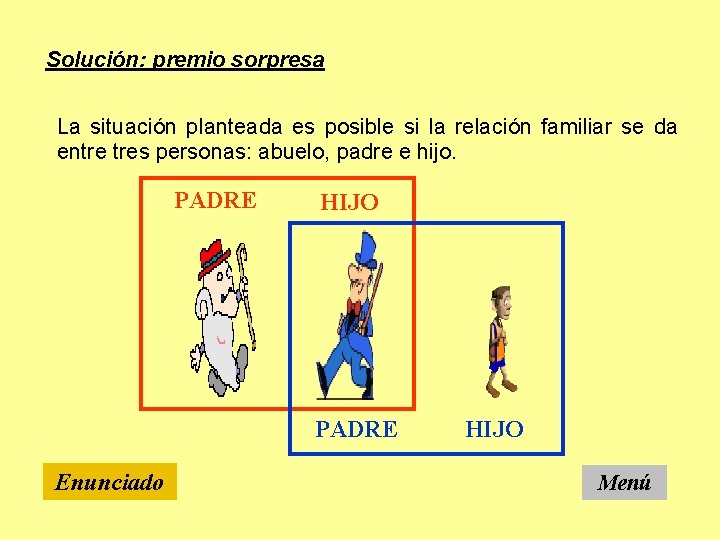 Solución: premio sorpresa

La situación planteada es posible si la relación familiar se da entre tres personas: abuelo, padre e hijo.

PADRE

HIJO

PADRE

HIJO

Enunciado

Menú